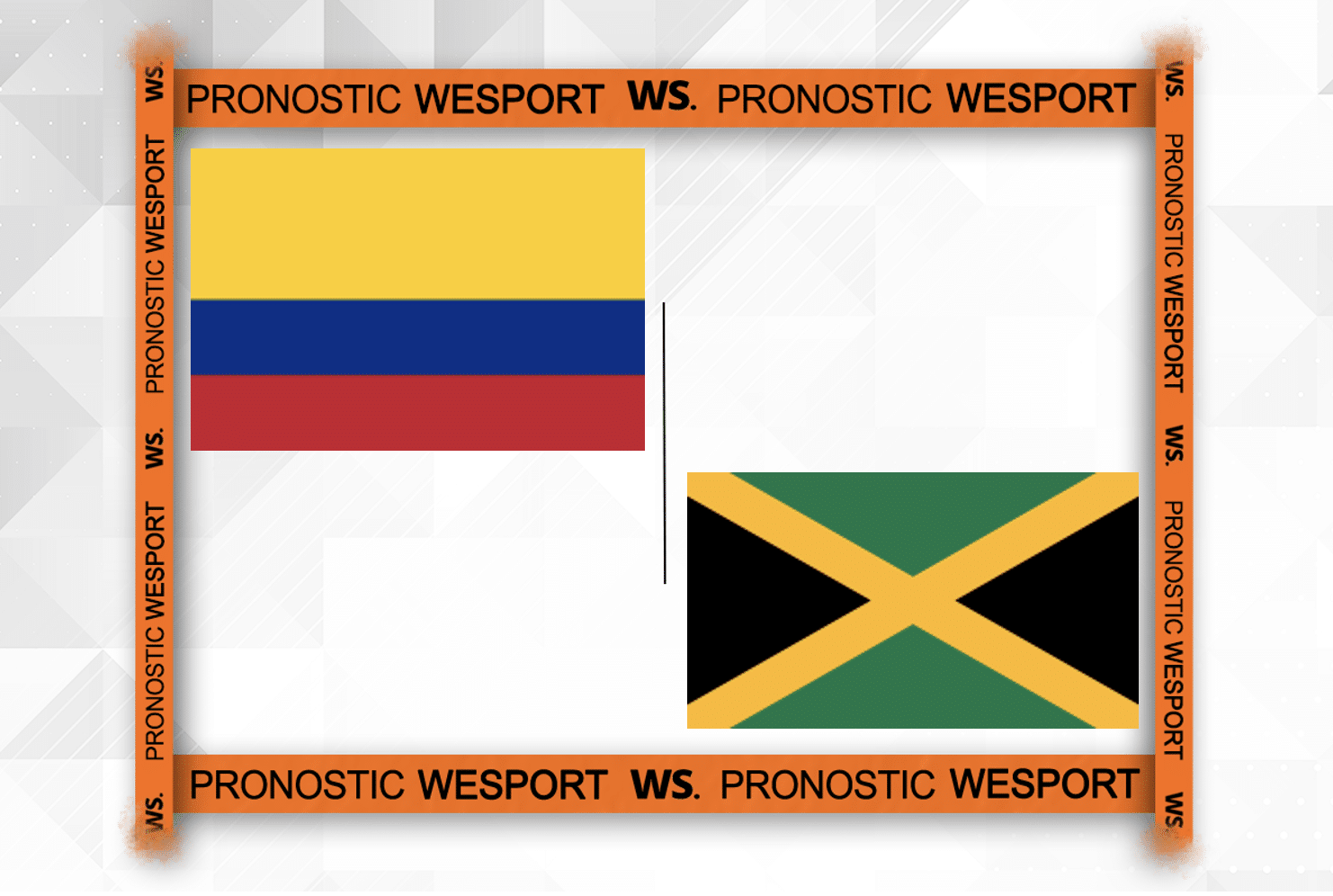 PRONOSTIC WESPORT WS. PRONOSTIC WESPORT

WS. PRONOSTIC WESPORT WS. PRONOSTIC WESPORT WS.

WS. PRONOSTIC WESPORT WS. PRONOSTIC WESPORT WS.

PRONOSTIC WESPORT WS. PRONOSTIC WESPORT